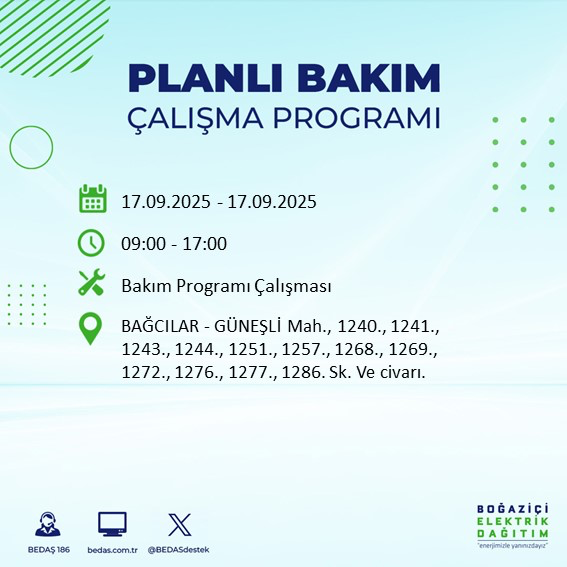 PLANLI BAKIM
ÇALIŞMA PROGRAMI

17.09.2025 - 17.09.2025

09:00 - 17:00

Bakım Programı Çalışması

BAĞCILAR - GÜNEŞLİ Mah., 1240., 1241., 1243., 1244., 1251., 1257., 1268., 1269., 1272., 1276., 1277., 1286. Sk. Ve civarı.

BEDAŞ 186

bedas.com.tr

@BEDASdestek

BOĞAZİÇİ
ELEKTRİK
DAĞITIM
"enerjimizle yanınızdayız"